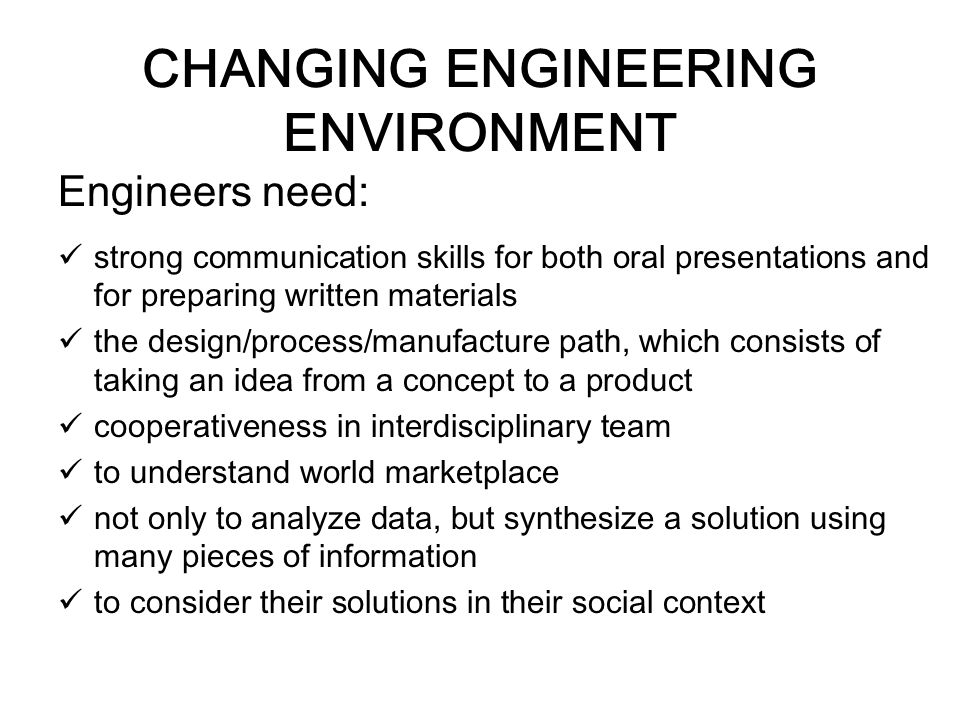 CHANGING ENGINEERING ENVIRONMENT

Engineers need:

✓ strong communication skills for both oral presentations and for preparing written materials
✓ the design/process/manufacture path, which consists of taking an idea from a concept to a product
✓ cooperativeness in interdisciplinary team
✓ to understand world marketplace
✓ not only to analyze data, but synthesize a solution using many pieces of information
✓ to consider their solutions in their social context